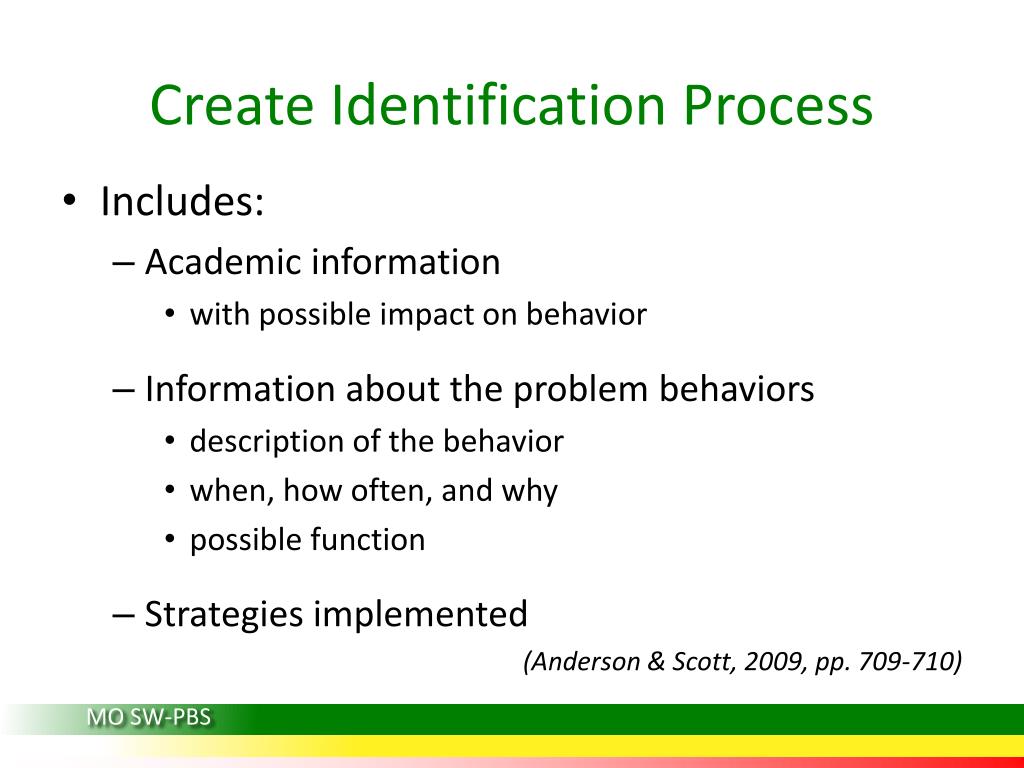 Create Identification Process

• Includes:
– Academic information
• with possible impact on behavior
– Information about the problem behaviors
• description of the behavior
• when, how often, and why
• possible function
– Strategies implemented

(Anderson & Scott, 2009, pp. 709-710)

MO SW-PBS